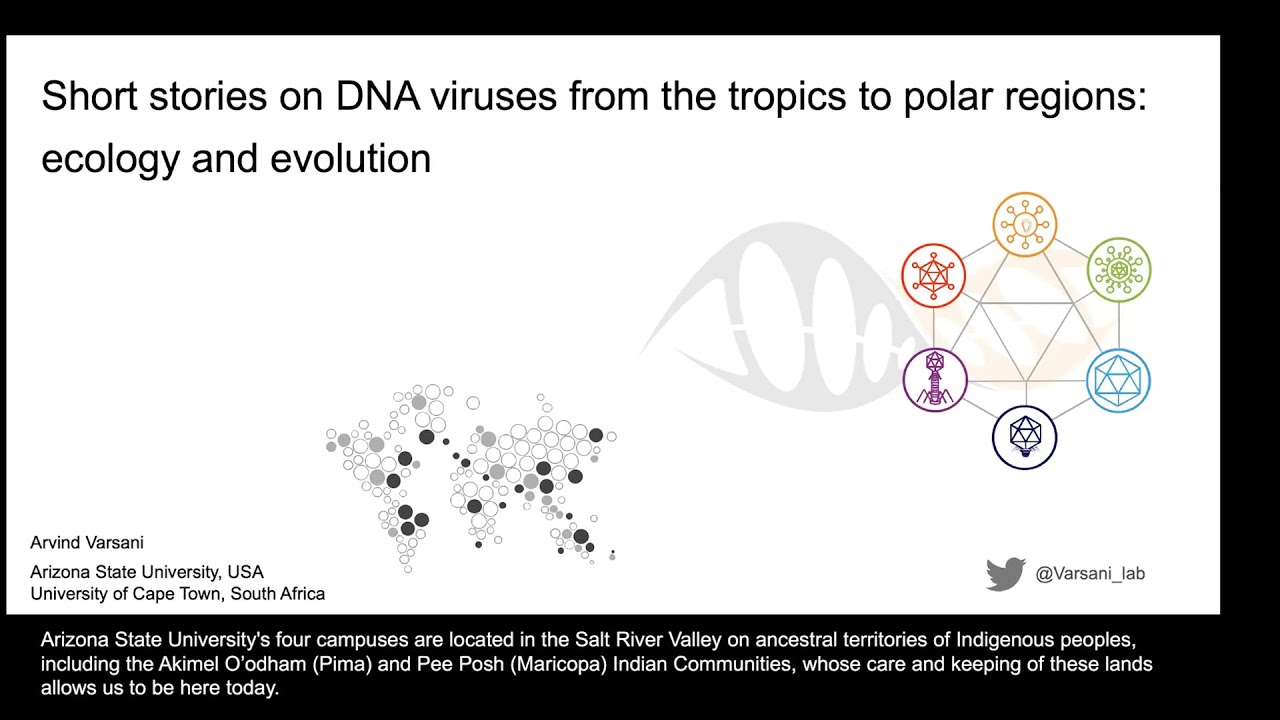 Short stories on DNA viruses from the tropics to polar regions: ecology and evolution

Arvind Varsani

Arizona State University, USA
University of Cape Town, South Africa

@Varsani_lab

Arizona State University's four campuses are located in the Salt River Valley on ancestral territories of Indigenous peoples, including the Akimel O'odham (Pima) and Pee Posh (Maricopa) Indian Communities, whose care and keeping of these lands allows us to be here today.